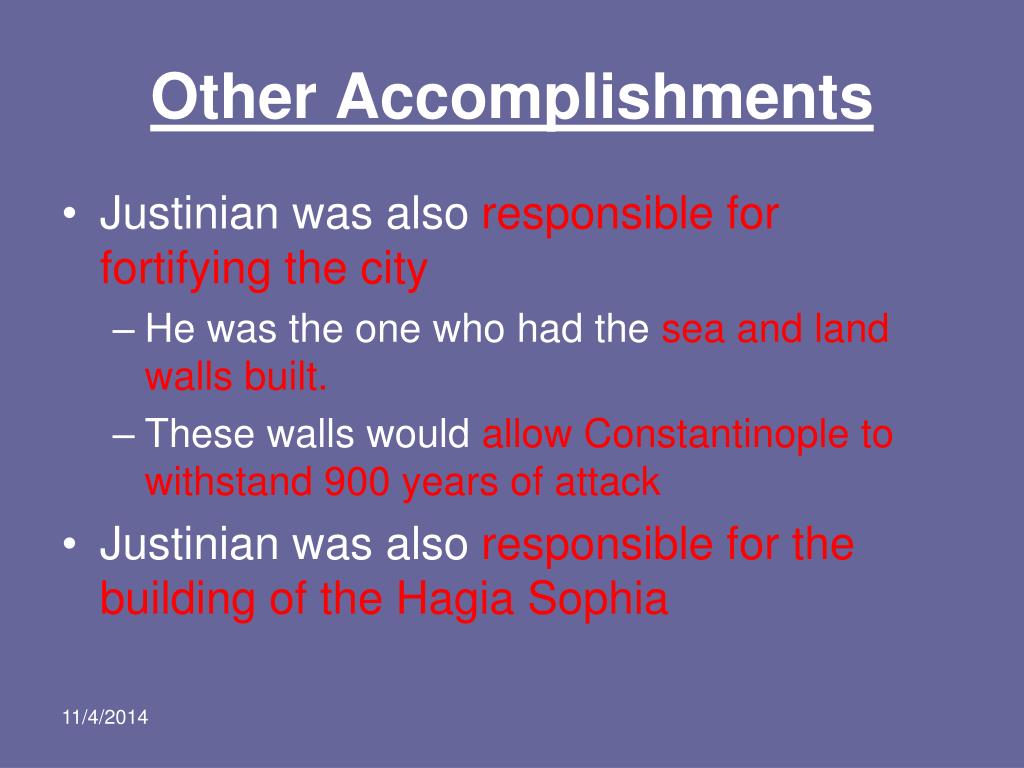 Other Accomplishments

• Justinian was also responsible for fortifying the city
– He was the one who had the sea and land walls built.
– These walls would allow Constantinople to withstand 900 years of attack
• Justinian was also responsible for the building of the Hagia Sophia

11/4/2014